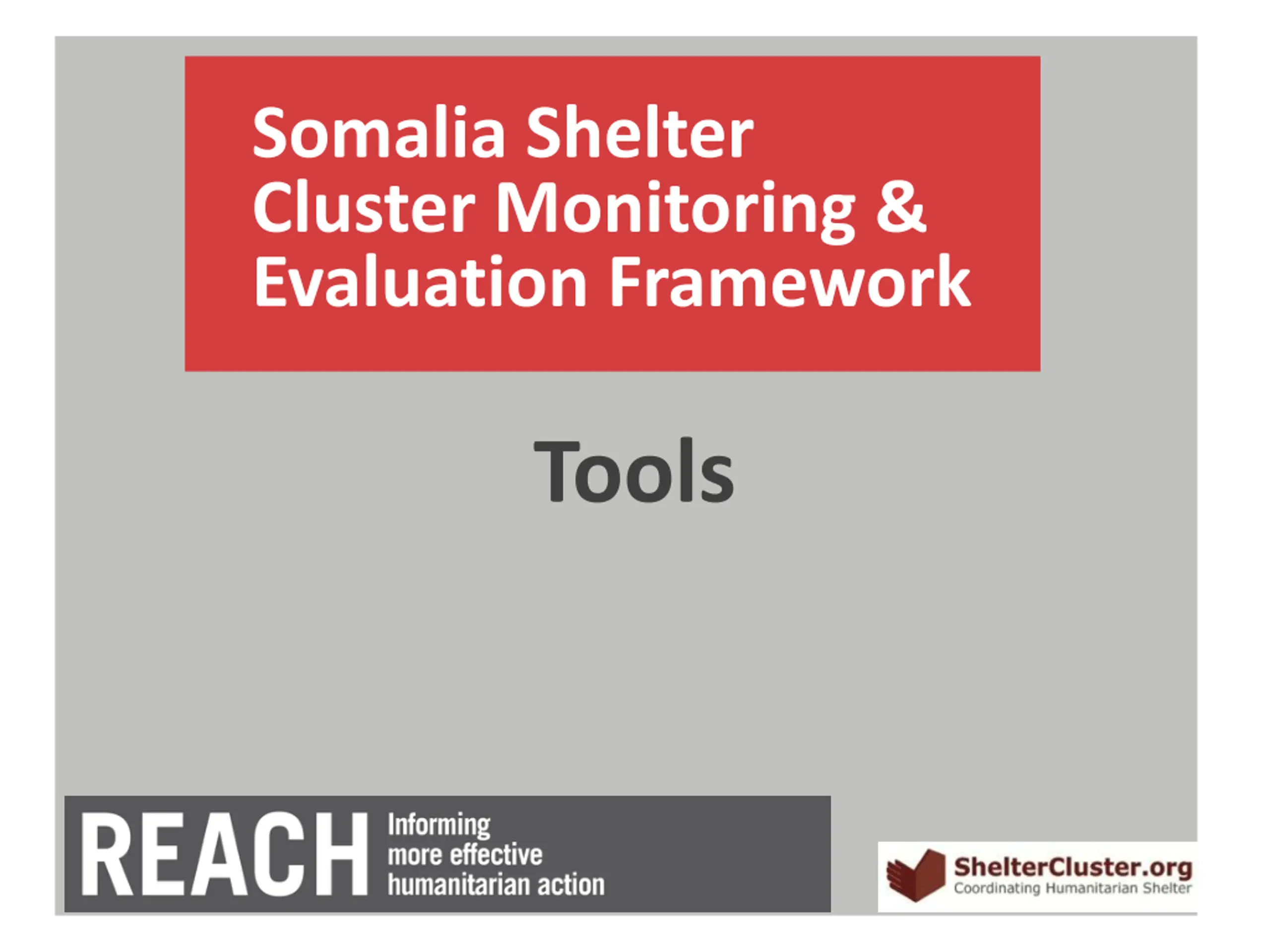 Somalia Shelter Cluster Monitoring & Evaluation Framework

Tools

REACH Informing more effective humanitarian action

ShelterCluster.org
Coordinating Humanitarian Shelter